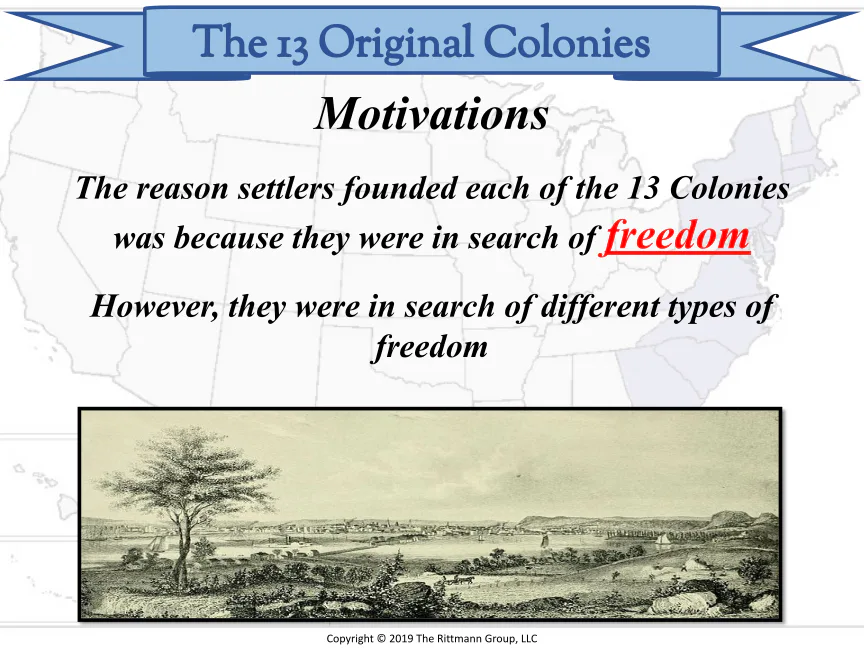 The 13 Original Colonies

Motivations

The reason settlers founded each of the 13 Colonies was because they were in search of freedom

However, they were in search of different types of freedom

Copyright © 2019 The Rittmann Group, LLC